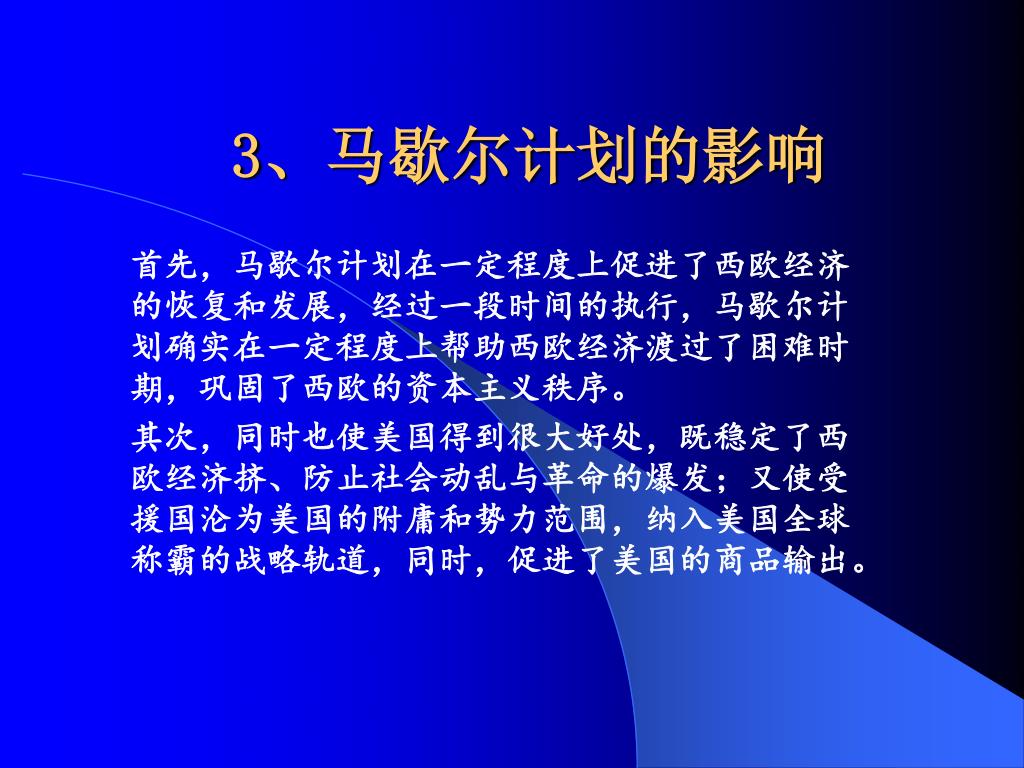 3、马歇尔计划的影响

首先，马歇尔计划在一定程度上促进了西欧经济的恢复和发展，经过一段时间的执行，马歇尔计划确实在一定程度上帮助西欧经济渡过了困难时期，巩固了西欧的资本主义秩序。

其次，同时也使美国得到很大好处，既稳定了西欧经济挤、防止社会动乱与革命的爆发；又使受援国沦为美国的附庸和势力范围，纳入美国全球称霸的战略轨道，同时，促进了美国的商品输出。